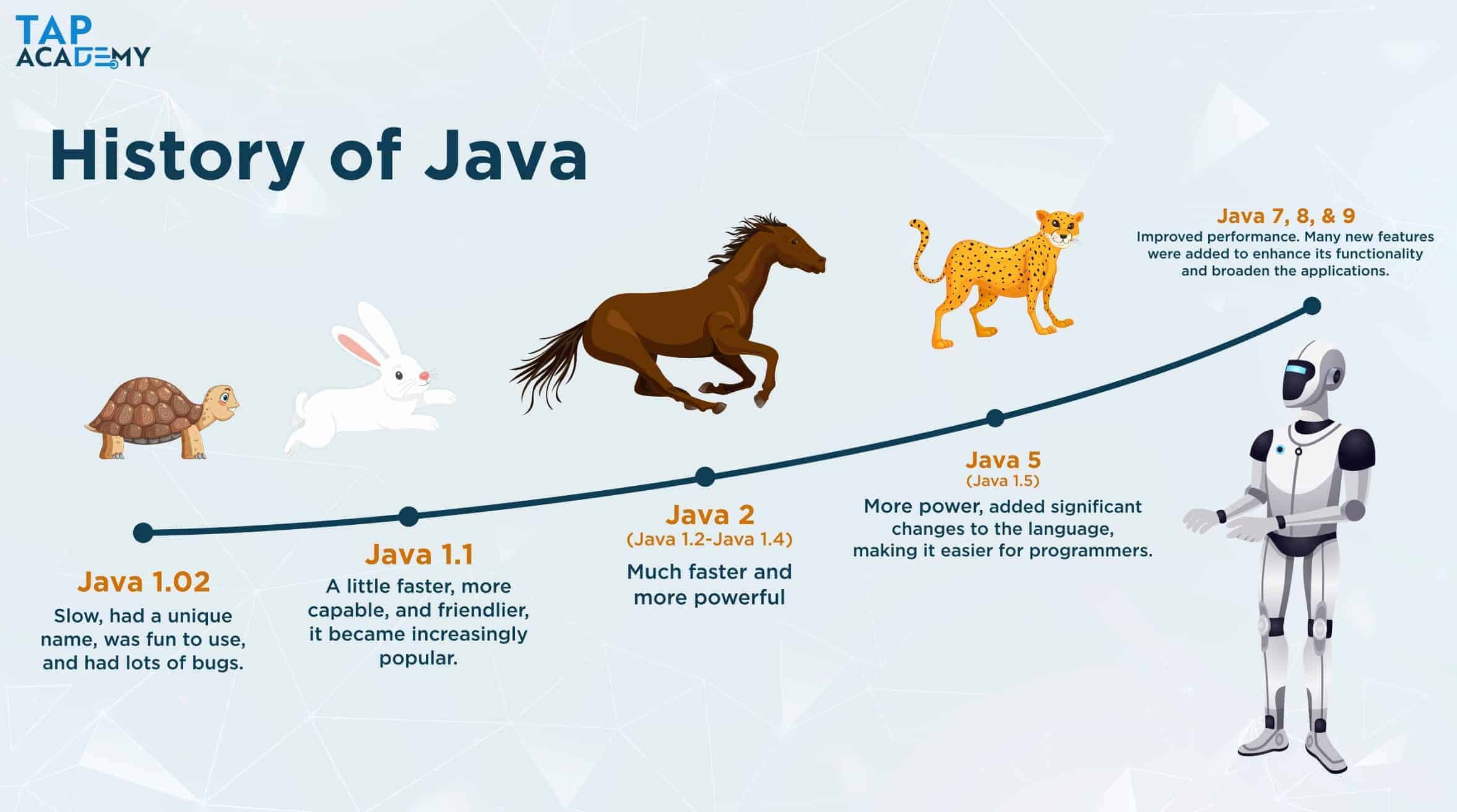 TAP ACADEMY

History of Java

Java 1.02
Slow, had a unique name, was fun to use, and had lots of bugs.

Java 1.1
A little faster, more capable, and friendlier, it became increasingly popular.

Java 2
(Java 1.2-Java 1.4)
Much faster and more powerful

Java 5
(Java 1.5)
More power, added significant changes to the language, making it easier for programmers.

Java 7, 8, & 9
Improved performance. Many new features were added to enhance its functionality and broaden the applications.